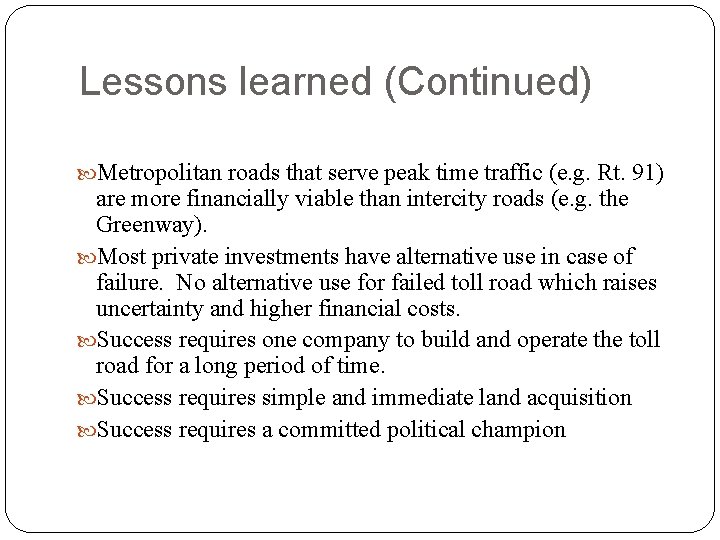 Lessons learned (Continued)

Metropolitan roads that serve peak time traffic (e.g. Rt. 91) are more financially viable than intercity roads (e.g. the Greenway).

Most private investments have alternative use in case of failure. No alternative use for failed toll road which raises uncertainty and higher financial costs.

Success requires one company to build and operate the toll road for a long period of time.

Success requires simple and immediate land acquisition

Success requires a committed political champion